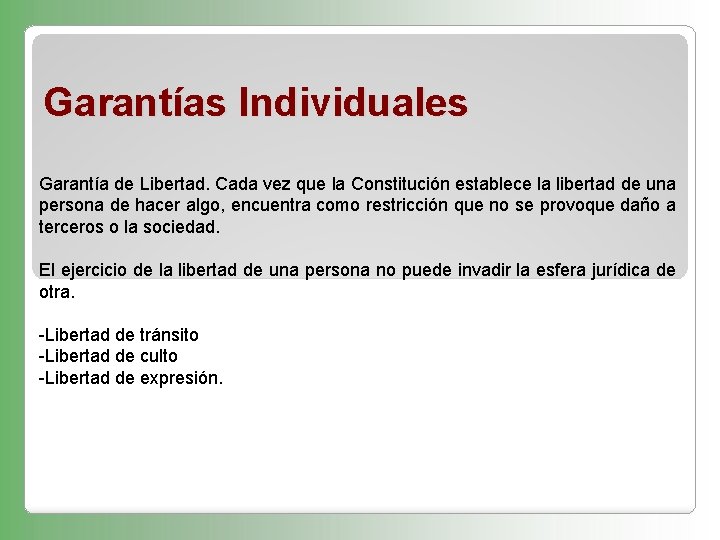 Garantías Individuales

Garantía de Libertad. Cada vez que la Constitución establece la libertad de una persona de hacer algo, encuentra como restricción que no se provoque daño a terceros o la sociedad.

El ejercicio de la libertad de una persona no puede invadir la esfera jurídica de otra.

-Libertad de tránsito
-Libertad de culto
-Libertad de expresión.